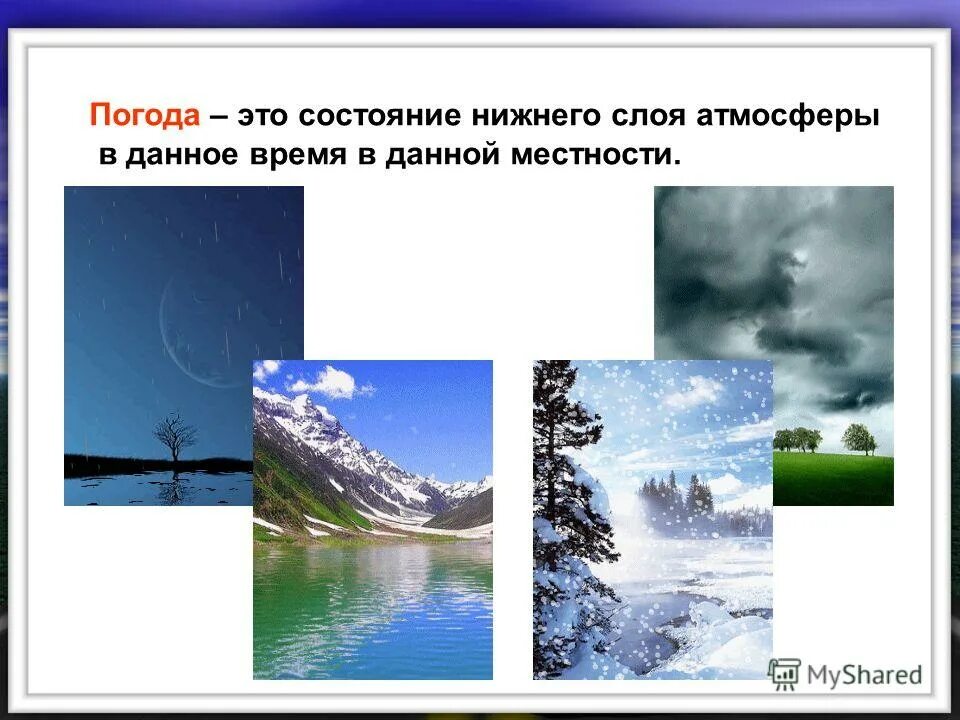 Погода – это состояние нижнего слоя атмосферы в данное время в данной местности.

MyShared